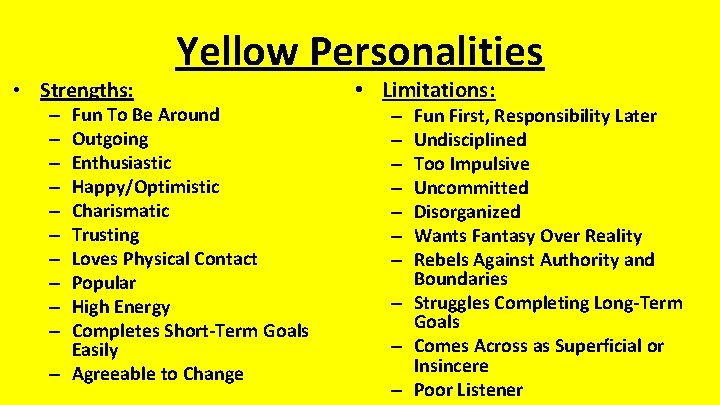 Yellow Personalities

• Strengths:
– Fun To Be Around
– Outgoing
– Enthusiastic
– Happy/Optimistic
– Charismatic
– Trusting
– Loves Physical Contact
– Popular
– High Energy
– Completes Short-Term Goals Easily
– Agreeable to Change

• Limitations:
– Fun First, Responsibility Later
– Undisciplined
– Too Impulsive
– Uncommitted
– Disorganized
– Wants Fantasy Over Reality
– Rebels Against Authority and Boundaries
– Struggles Completing Long-Term Goals
– Comes Across as Superficial or Insincere
– Poor Listener